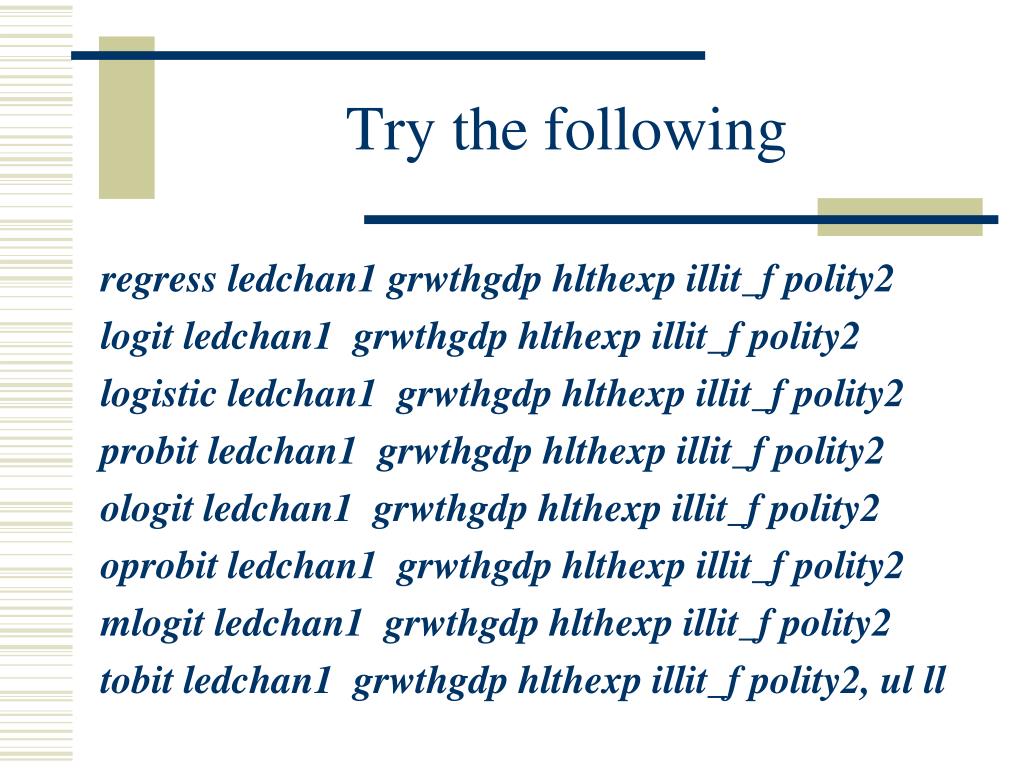 Try the following

regress ledchan1 grwthgdp hlthexp illit_f polity2
logit ledchan1 grwthgdp hlthexp illit_f polity2
logistic ledchan1 grwthgdp hlthexp illit_f polity2
probit ledchan1 grwthgdp hlthexp illit_f polity2
ologit ledchan1 grwthgdp hlthexp illit_f polity2
oprobit ledchan1 grwthgdp hlthexp illit_f polity2
mlogit ledchan1 grwthgdp hlthexp illit_f polity2
tobit ledchan1 grwthgdp hlthexp illit_f polity2, ul ll